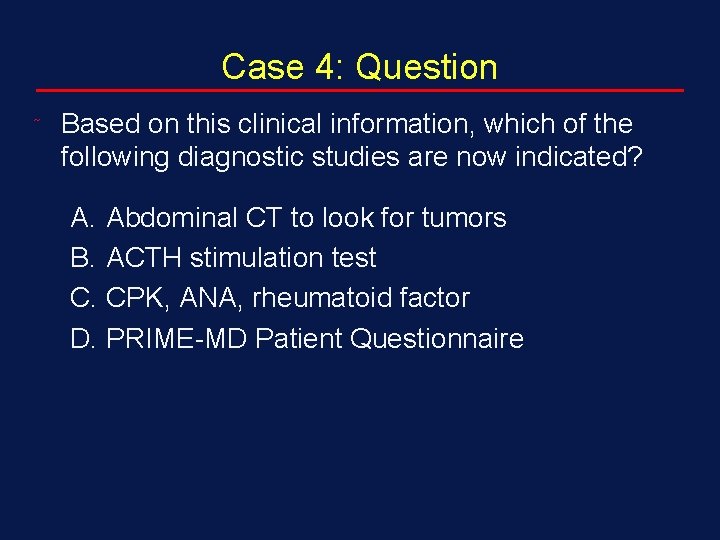 Case 4: Question

Based on this clinical information, which of the following diagnostic studies are now indicated?

A. Abdominal CT to look for tumors
B. ACTH stimulation test
C. CPK, ANA, rheumatoid factor
D. PRIME-MD Patient Questionnaire